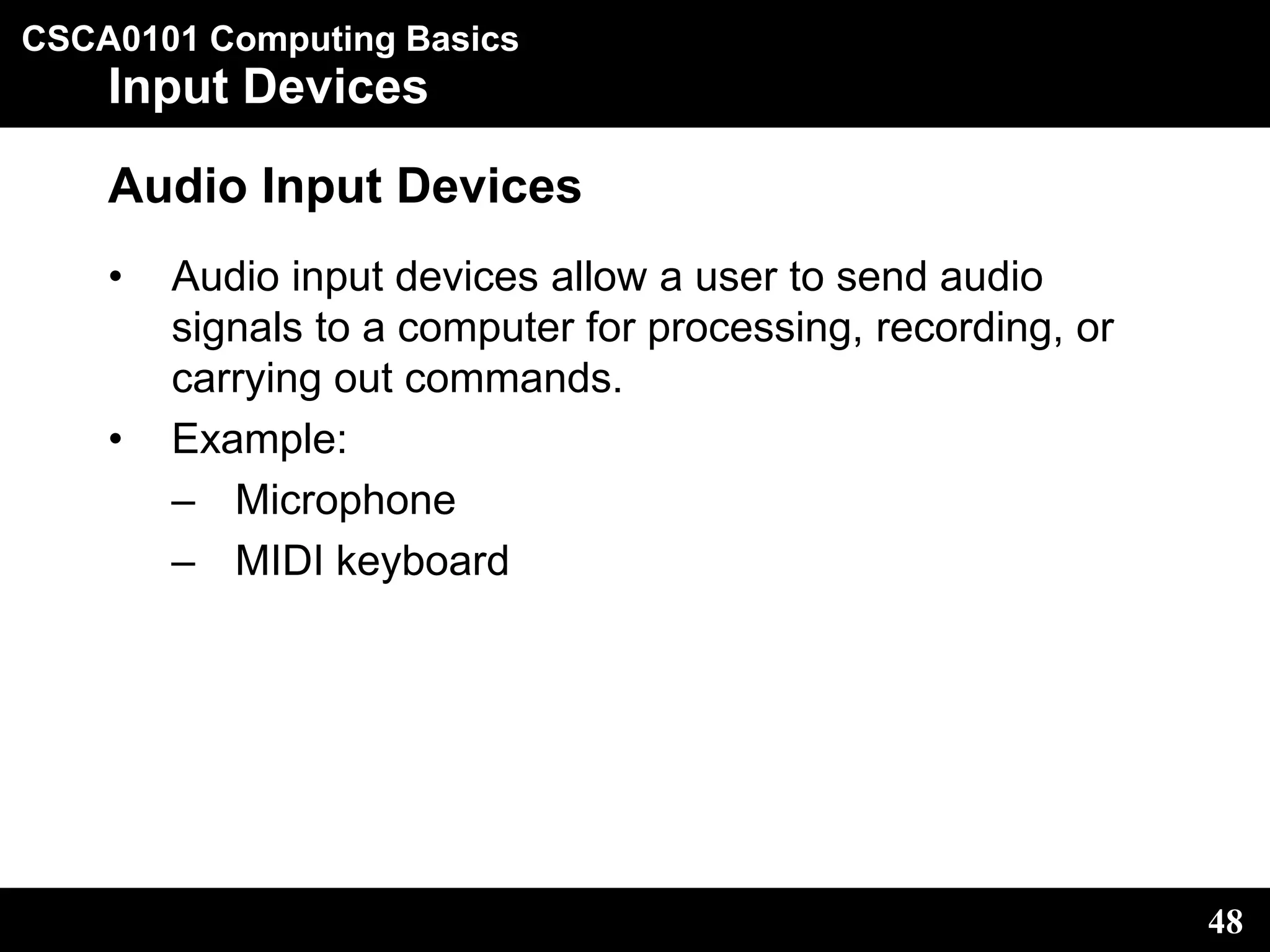 CSCA0101 Computing Basics
Input Devices

Audio Input Devices

• Audio input devices allow a user to send audio signals to a computer for processing, recording, or carrying out commands.
• Example:
– Microphone
– MIDI keyboard

48